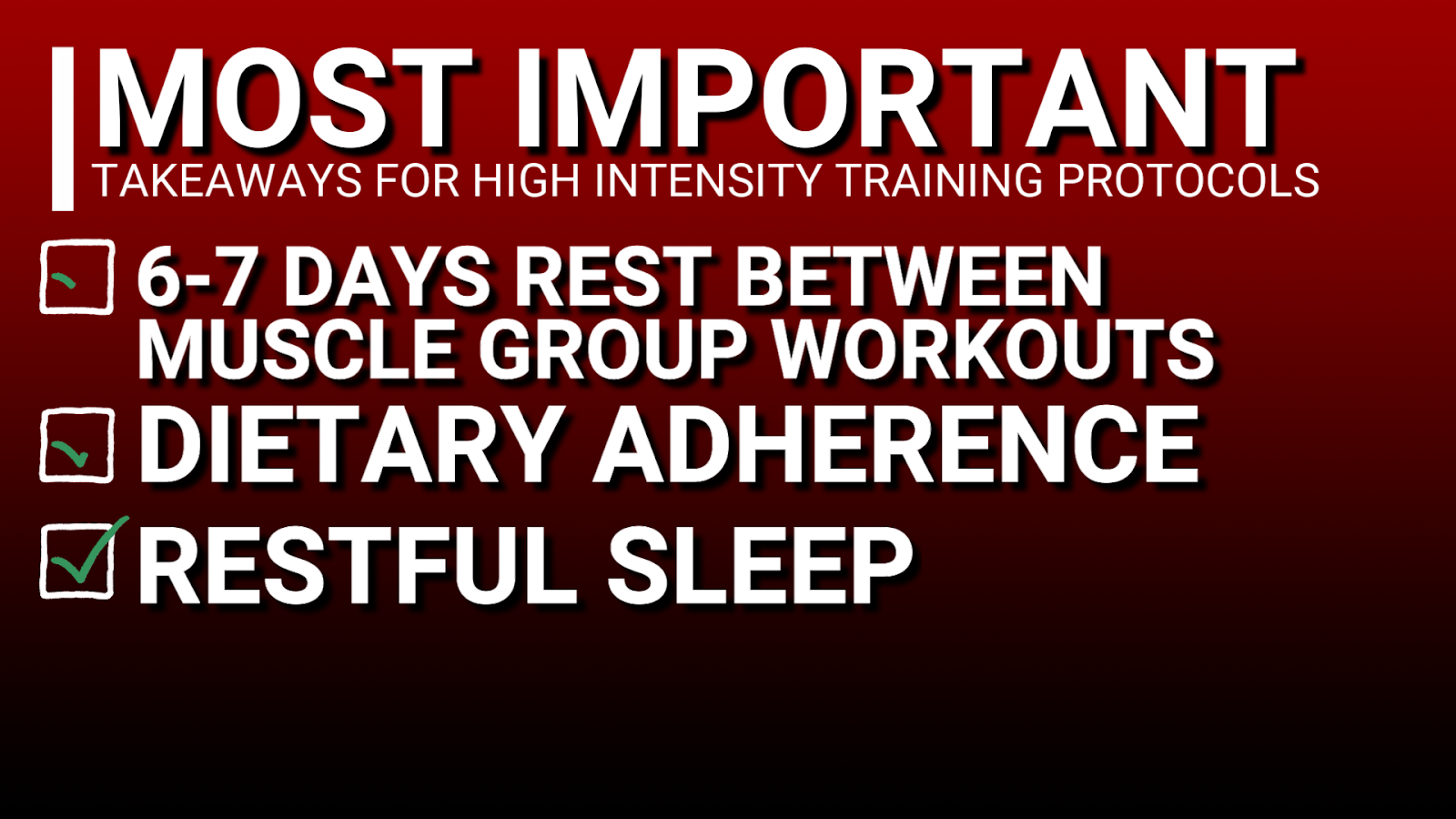 MOST IMPORTANT
TAKEAWAYS FOR HIGH INTENSITY TRAINING PROTOCOLS

6-7 DAYS REST BETWEEN MUSCLE GROUP WORKOUTS

DIETARY ADHERENCE

RESTFUL SLEEP